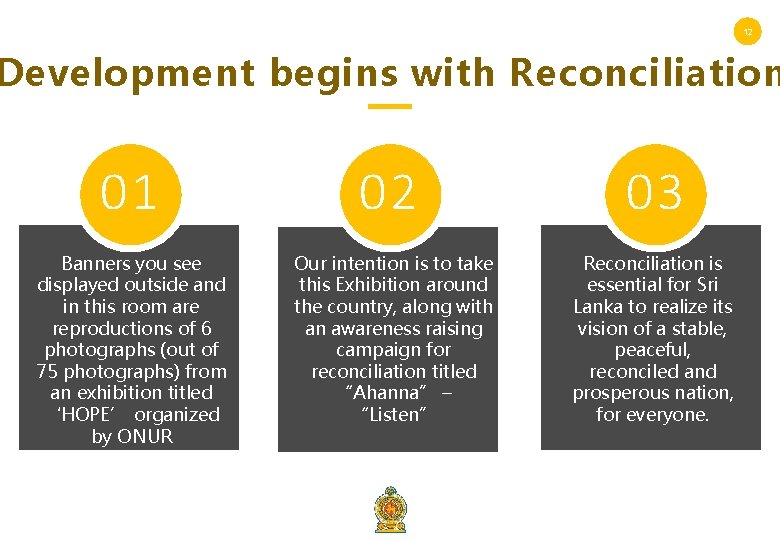 12

Development begins with Reconciliation

01

Banners you see displayed outside and in this room are reproductions of 6 photographs (out of 75 photographs) from an exhibition titled 'HOPE' organized by ONUR

02

Our intention is to take this Exhibition around the country, along with an awareness raising campaign for reconciliation titled "Ahanna" – "Listen"

03

Reconciliation is essential for Sri Lanka to realize its vision of a stable, peaceful, reconciled and prosperous nation, for everyone.